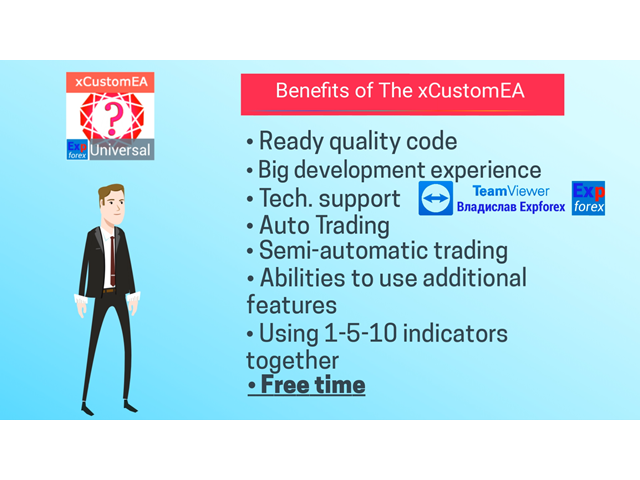 xCustomEA
?
Exp forex
Universal

Benefits of The xCustomEA

• Ready quality code
• Big development experience
• Tech. support
TeamViewer
Владислав Expforex
Exp forex
• Auto Trading
• Semi-automatic trading
• Abilities to use additional features
• Using 1-5-10 indicators together
• Free time